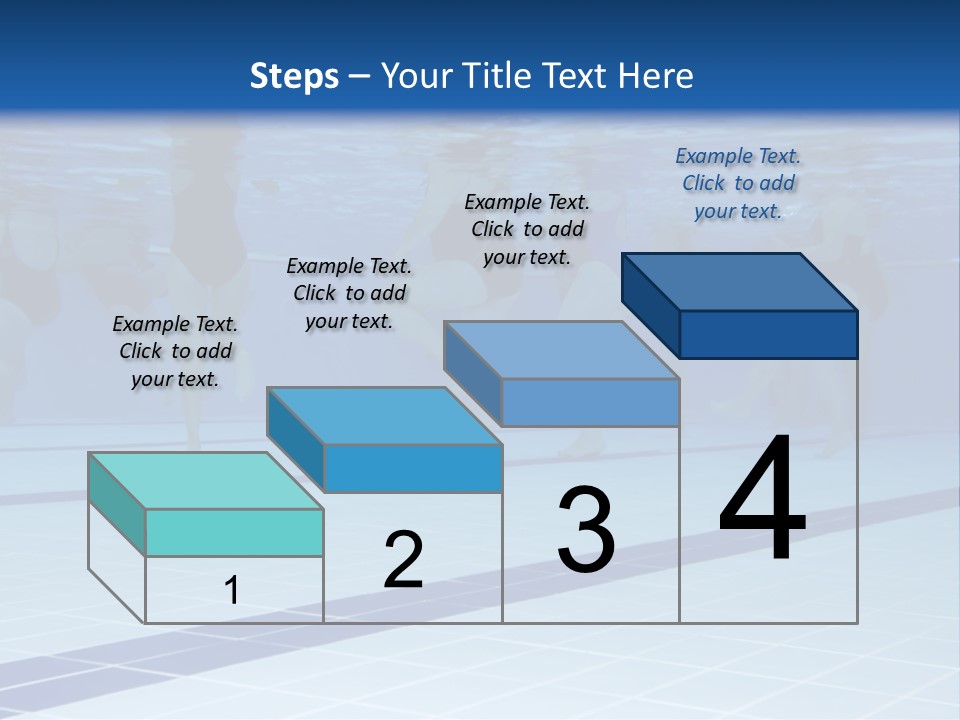 Steps – Your Title Text Here

Example Text. Click to add your text.

Example Text. Click to add your text.

Example Text. Click to add your text.

Example Text. Click to add your text.

1

2

3

4